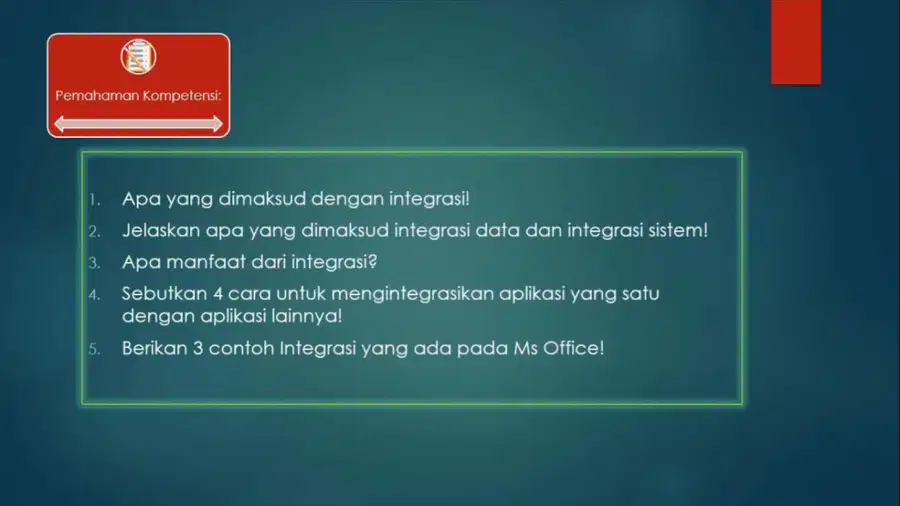 Pemahaman Kompetensi:

1. Apa yang dimaksud dengan integrasi!
2. Jelaskan apa yang dimaksud integrasi data dan integrasi sistem!
3. Apa manfaat dari integrasi?
4. Sebutkan 4 cara untuk mengintegrasikan aplikasi yang satu dengan aplikasi lainnya!
5. Berikan 3 contoh Integrasi yang ada pada Ms Office!